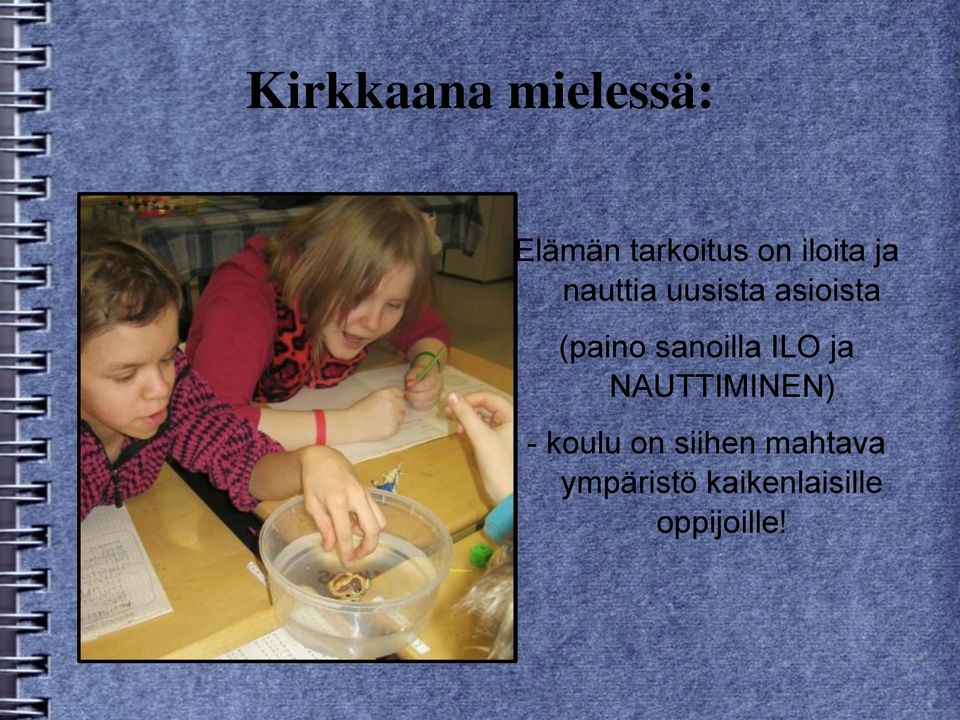 Kirkkaana mielessä:

Elämän tarkoitus on iloita ja nauttia uusista asioista

(paino sanoilla ILO ja NAUTTIMINEN)

- koulu on siihen mahtava ympäristö kaikenlaisille oppijoille!